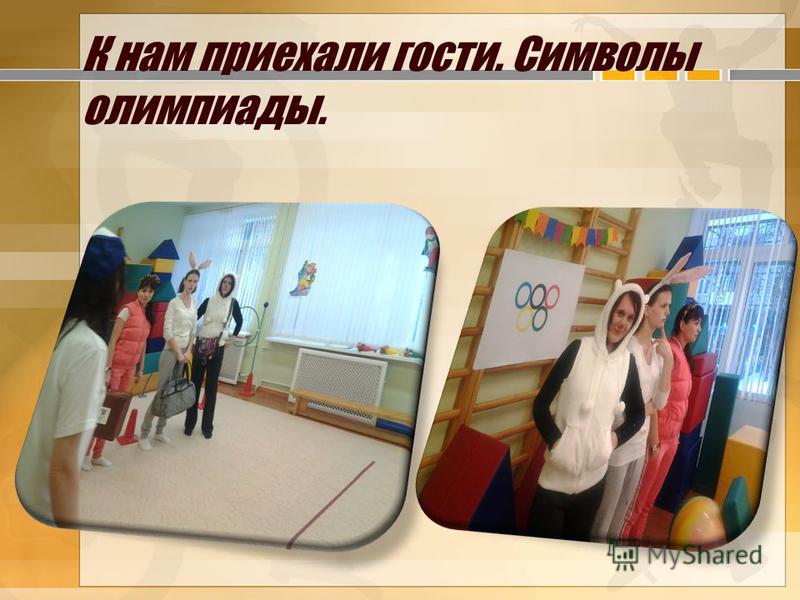 К нам приехали гости. Символы олимпиады.

MyShared